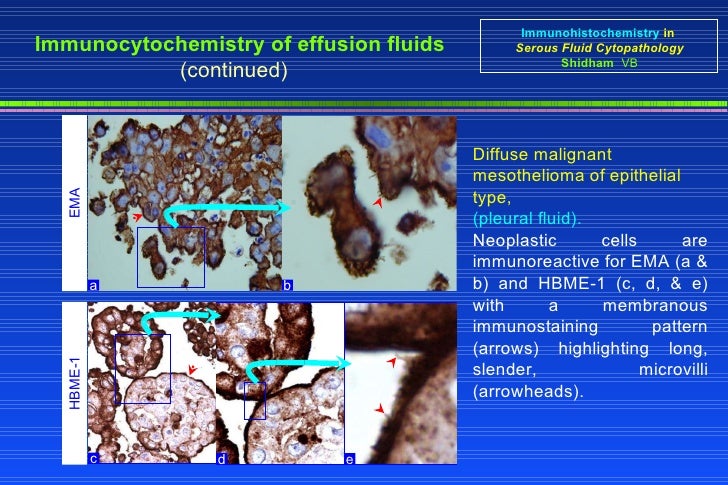 Immunocytochemistry of effusion fluids
(continued)

Immunohistochemistry in
Serous Fluid Cytopathology
Shidham VB

EMA

a

b

HBME-1

c

d

e

Diffuse malignant mesothelioma of epithelial type,
(pleural fluid).

Neoplastic cells are immunoreactive for EMA (a & b) and HBME-1 (c, d, & e) with a membranous immunostaining pattern (arrows) highlighting long, slender, microvilli (arrowheads).